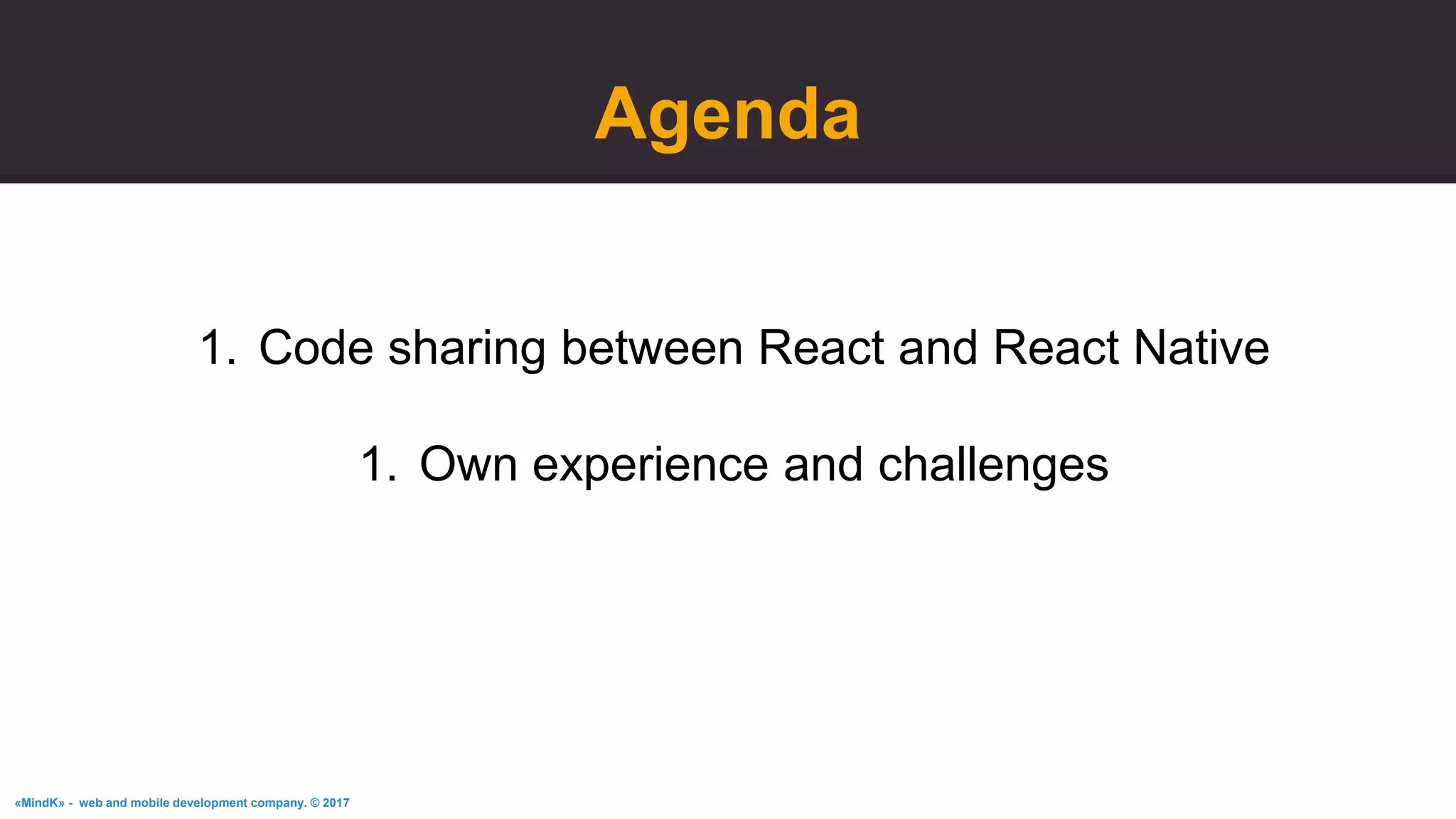 Agenda

1. Code sharing between React and React Native

1. Own experience and challenges

«MindK» - web and mobile development company. © 2017